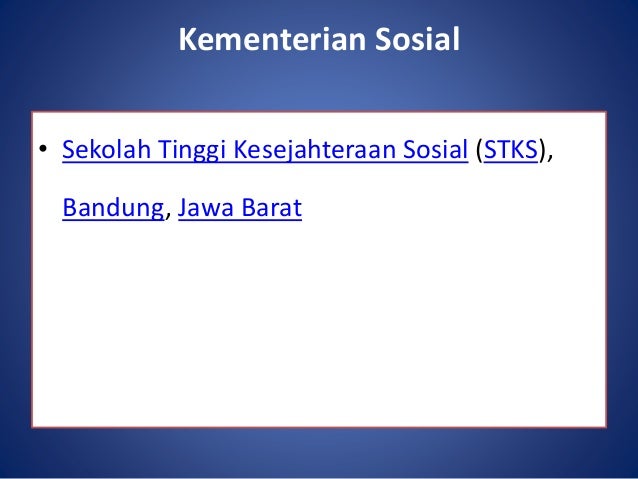 Kementerian Sosial

• Sekolah Tinggi Kesejahteraan Sosial (STKS), Bandung, Jawa Barat